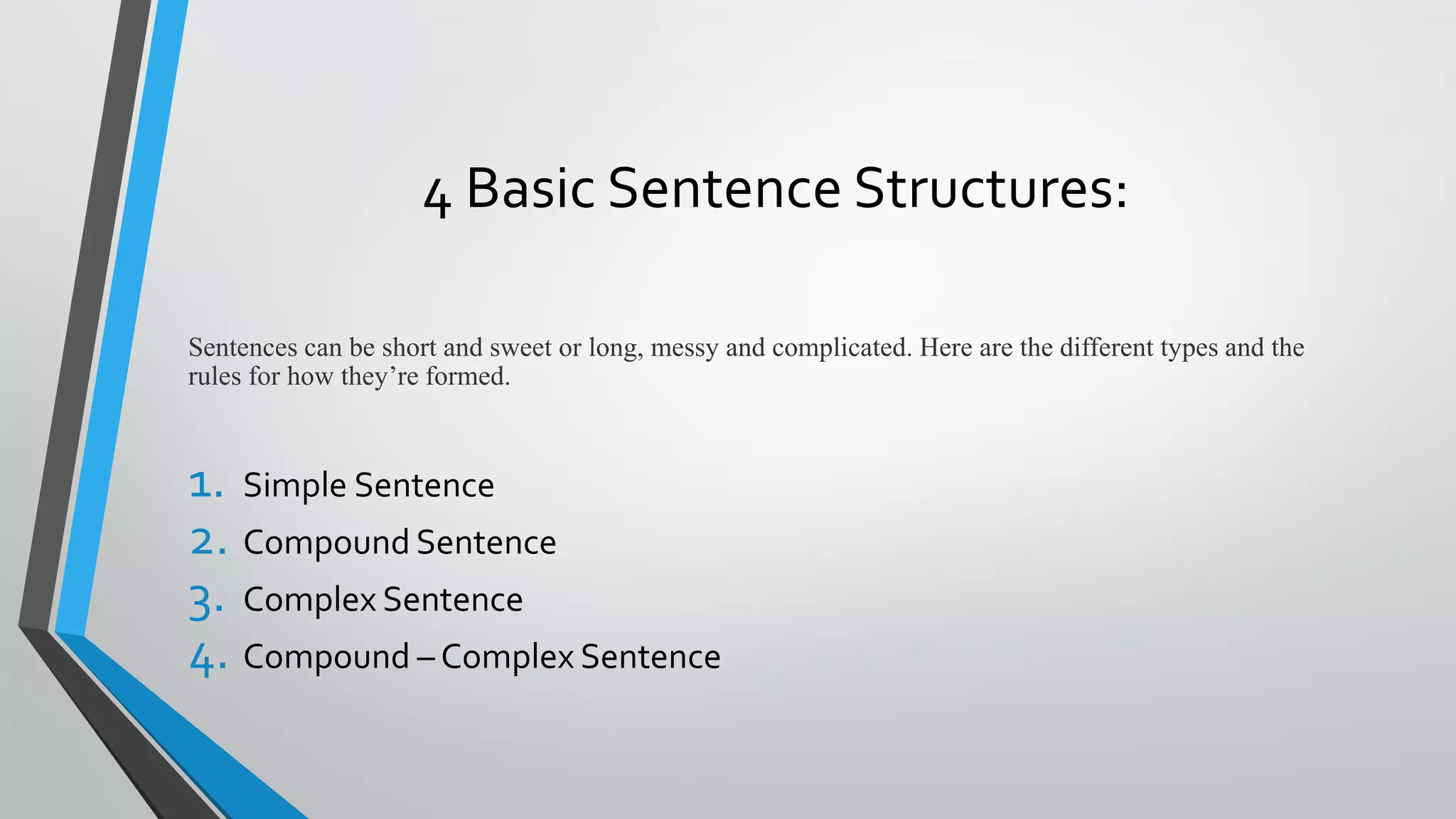 4 Basic Sentence Structures:

Sentences can be short and sweet or long, messy and complicated. Here are the different types and the rules for how they’re formed.

1. Simple Sentence
2. Compound Sentence
3. Complex Sentence
4. Compound – Complex Sentence